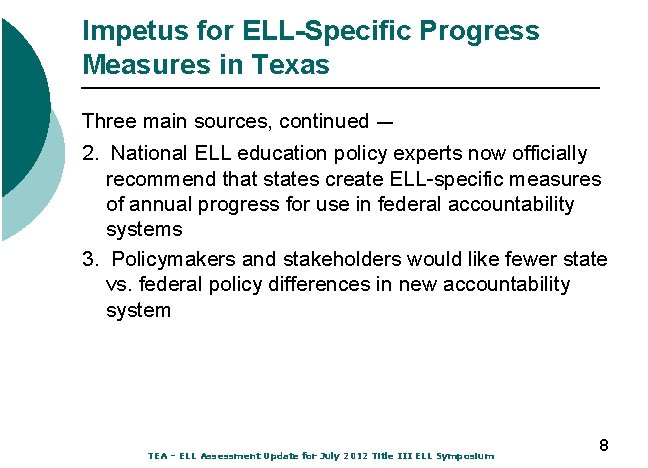 Impetus for ELL-Specific Progress Measures in Texas

Three main sources, continued —

2. National ELL education policy experts now officially recommend that states create ELL-specific measures of annual progress for use in federal accountability systems

3. Policymakers and stakeholders would like fewer state vs. federal policy differences in new accountability system

8

TEA – ELL Assessment Update for July 2012 Title III ELL Symposium